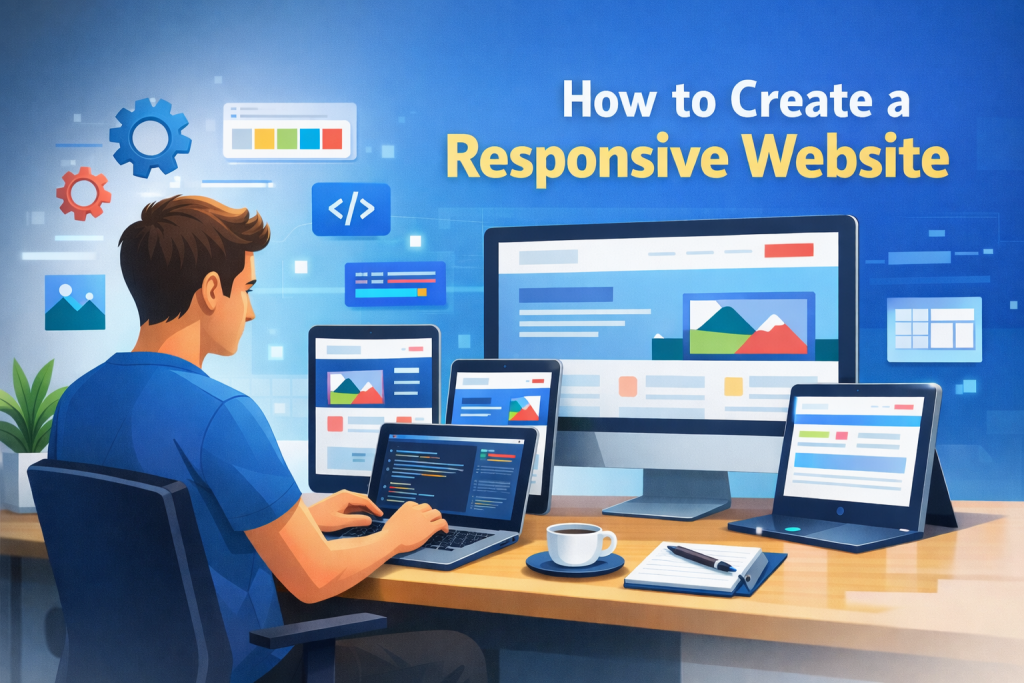 How to Create a
Responsive Website

</>